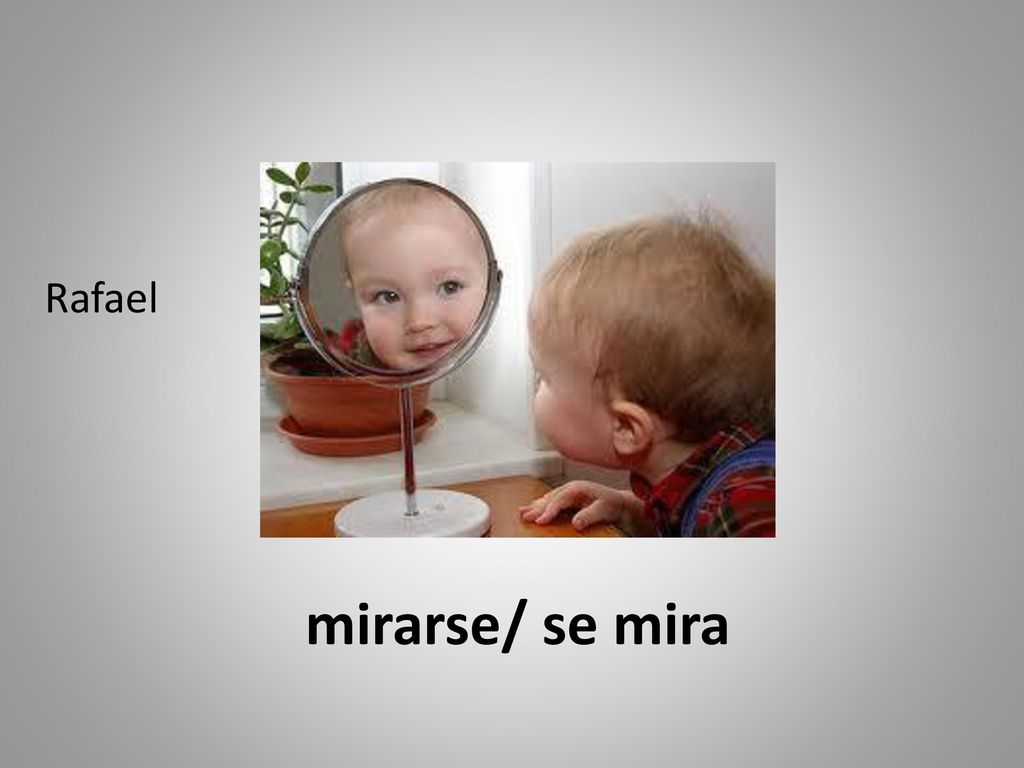 Rafael

mirarse/ se mira